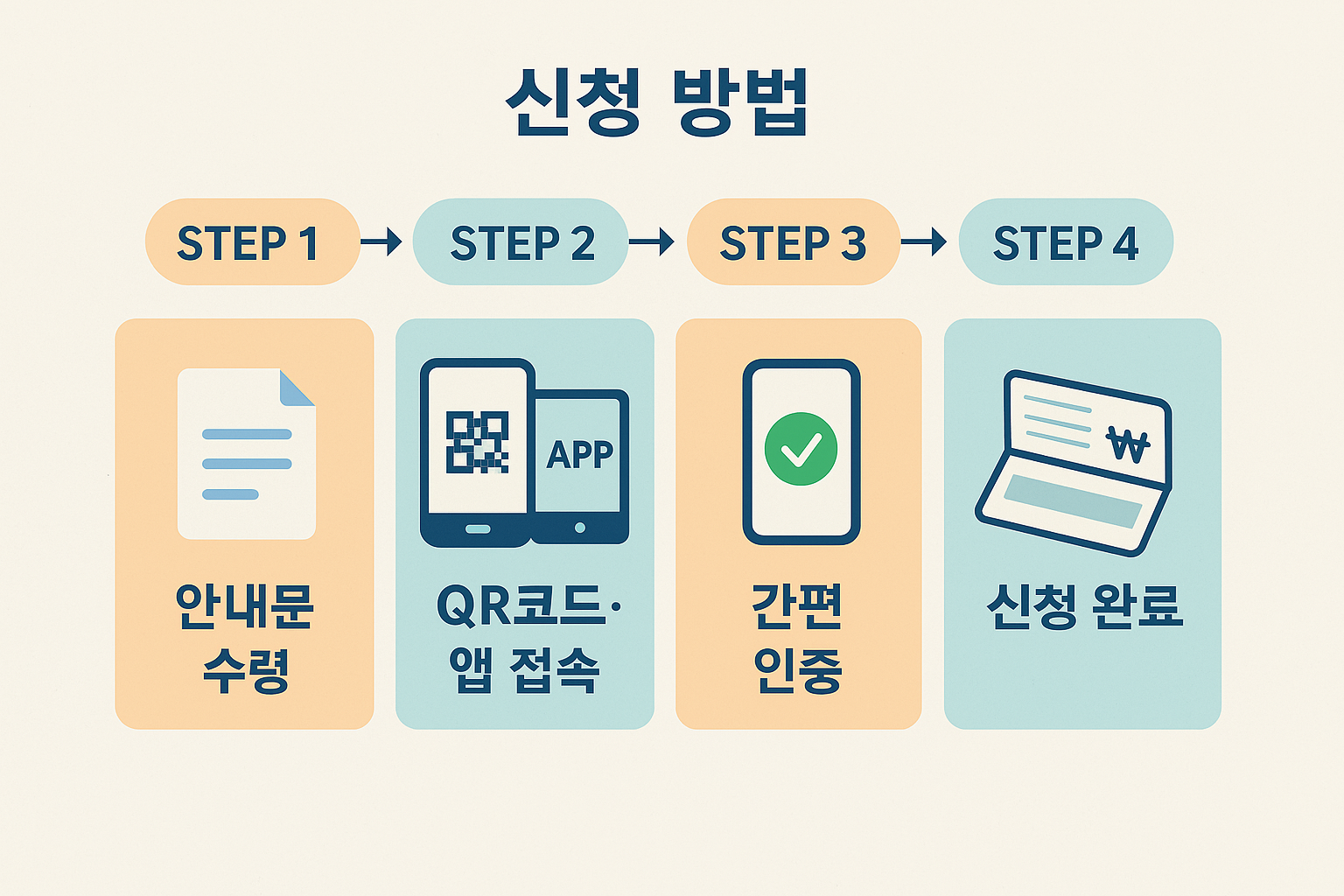 신청 방법

STEP 1 → STEP 2 → STEP 3 → STEP 4

안내문 수령

APP

QR코드· 앱 접속

간편 인증

₩

신청 완료